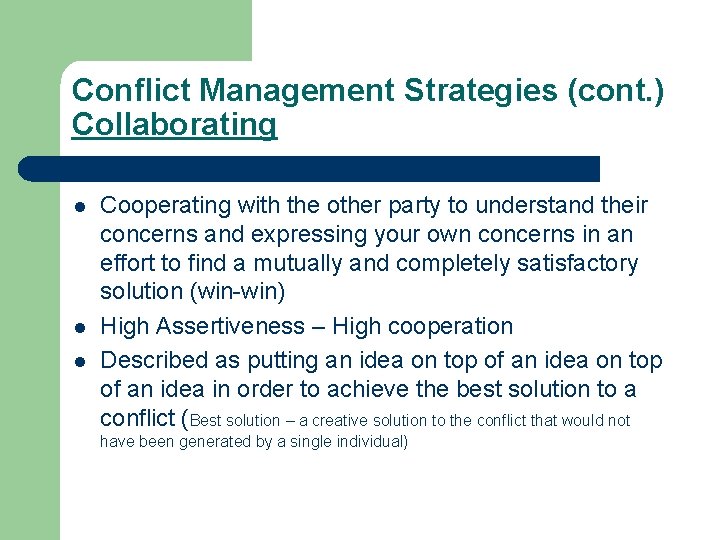 Conflict Management Strategies (cont.)
Collaborating

- Cooperating with the other party to understand their concerns and expressing your own concerns in an effort to find a mutually and completely satisfactory solution (win-win)
- High Assertiveness – High cooperation
- Described as putting an idea on top of an idea on top of an idea in order to achieve the best solution to a conflict (Best solution – a creative solution to the conflict that would not have been generated by a single individual)